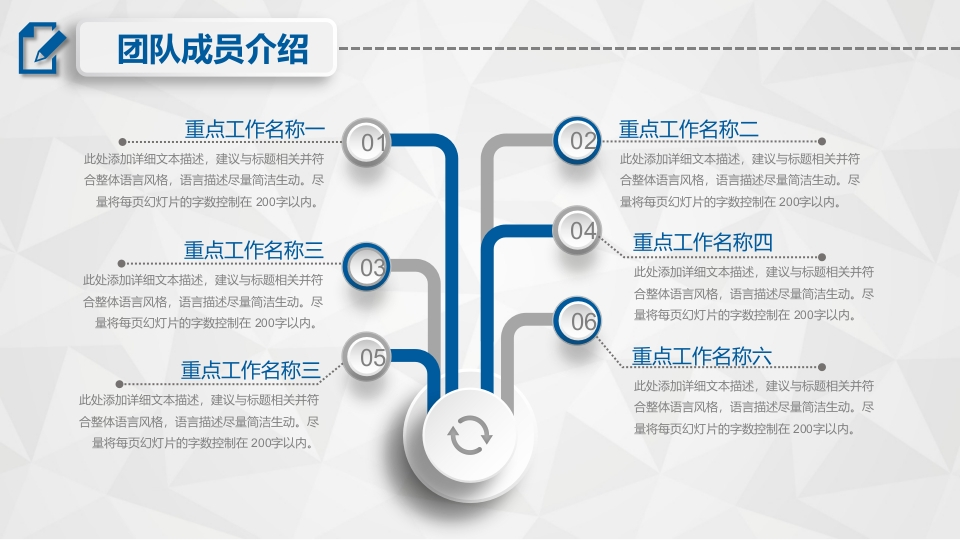 团队成员介绍

重点工作名称一

01

此处添加详细文本描述，建议与标题相关并符合整体语言风格，语言描述尽量简洁生动。尽量将每页幻灯片的字数控制在 200字以内。

重点工作名称三

03

此处添加详细文本描述，建议与标题相关并符合整体语言风格，语言描述尽量简洁生动。尽量将每页幻灯片的字数控制在 200字以内。

重点工作名称三

05

此处添加详细文本描述，建议与标题相关并符合整体语言风格，语言描述尽量简洁生动。尽量将每页幻灯片的字数控制在 200字以内。

02

重点工作名称二

此处添加详细文本描述，建议与标题相关并符合整体语言风格，语言描述尽量简洁生动。尽量将每页幻灯片的字数控制在 200字以内。

04

重点工作名称四

此处添加详细文本描述，建议与标题相关并符合整体语言风格，语言描述尽量简洁生动。尽量将每页幻灯片的字数控制在 200字以内。

06

重点工作名称六

此处添加详细文本描述，建议与标题相关并符合整体语言风格，语言描述尽量简洁生动。尽量将每页幻灯片的字数控制在 200字以内。